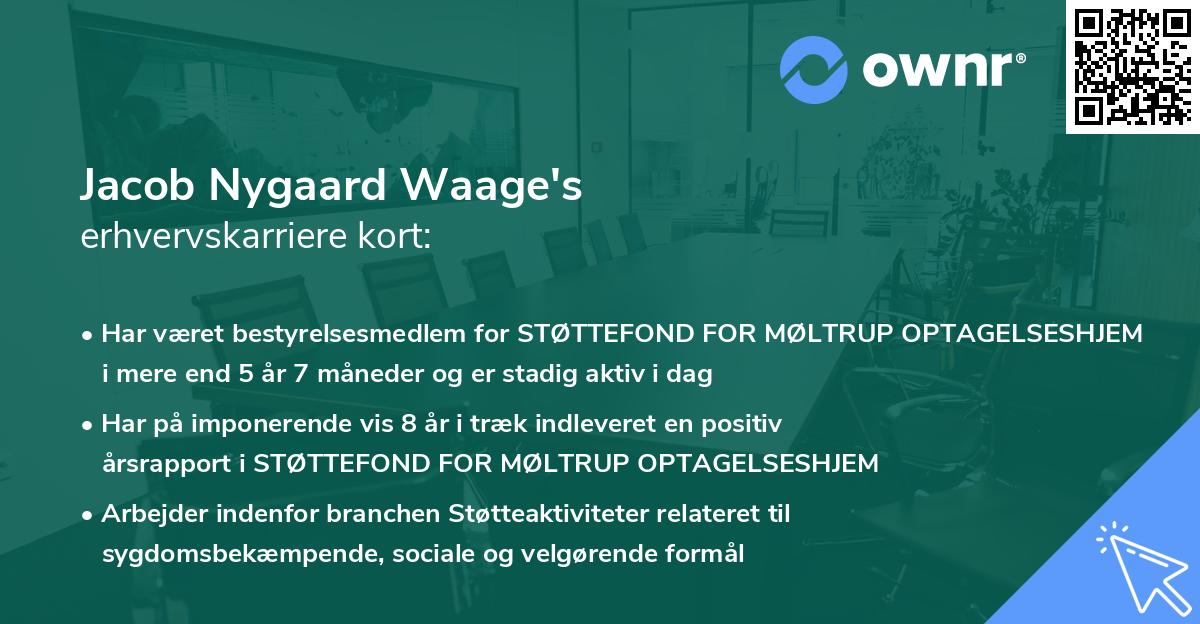 ownr®

Jacob Nygaard Waage's
erhvervskarriere kort:

• Har været bestyrelsesmedlem for STØTTEFOND FOR MØLTRUP OPTAGELSESHJEM i mere end 5 år 7 måneder og er stadig aktiv i dag

• Har på imponerende vis 8 år i træk indleveret en positiv årsrapport i STØTTEFOND FOR MØLTRUP OPTAGELSESHJEM

• Arbejder indenfor branchen Støtteaktiviteter relateret til sygdomsbekæmpende, sociale og velgørende formål